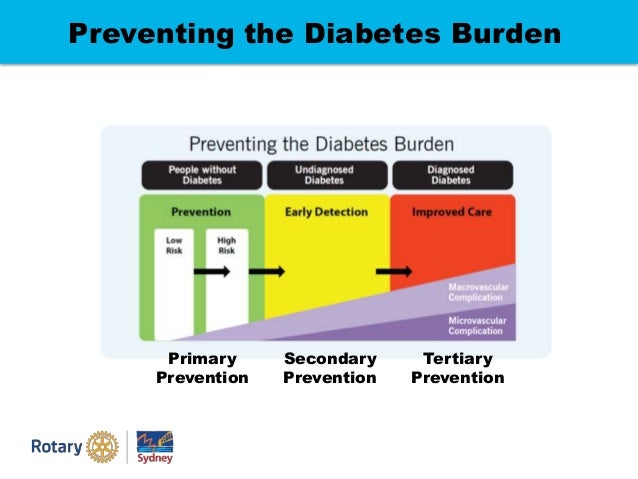 Preventing the Diabetes Burden

Preventing the Diabetes Burden

People without Diabetes

Undiagnosed Diabetes

Diagnosed Diabetes

Prevention

Early Detection

Improved Care

Low Risk

High Risk

Macrovascular Complication

Microvascular Complication

Primary Prevention

Secondary Prevention

Tertiary Prevention

Rotary

Sydney